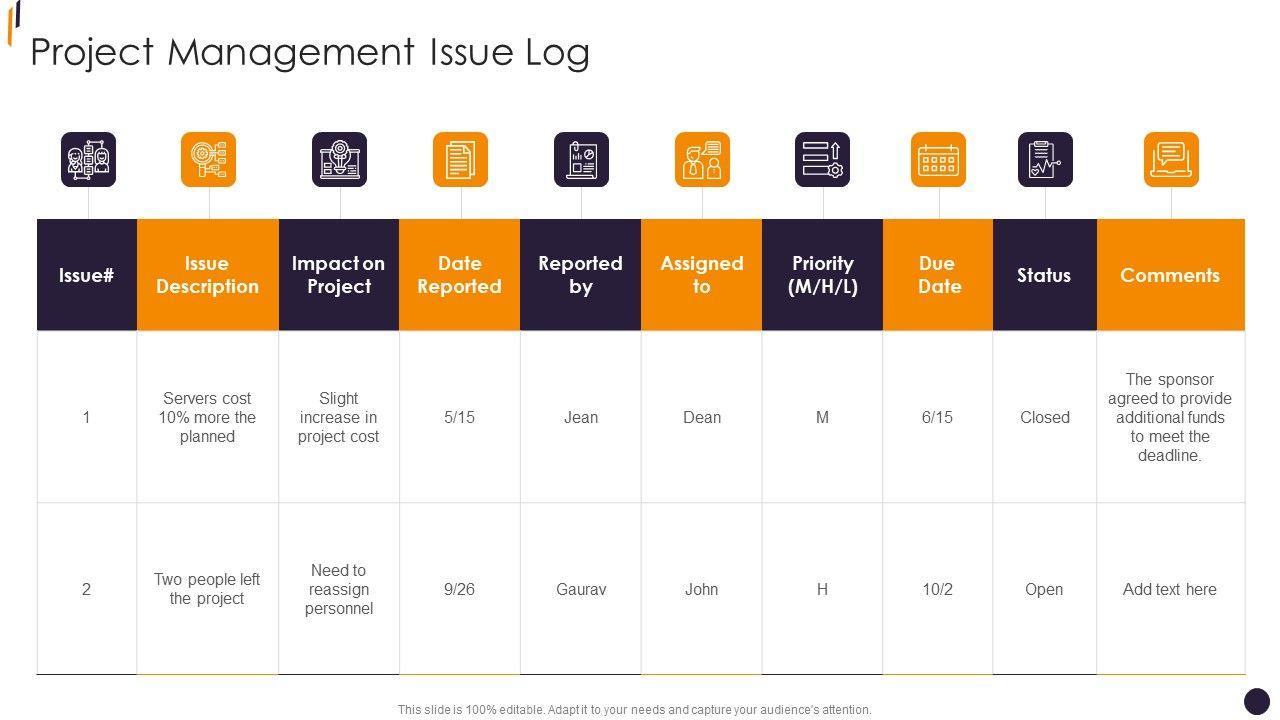 Project Management Issue Log

| Issue# | Issue Description | Impact on Project | Date Reported | Reported by | Assigned to | Priority (M/H/L) | Due Date | Status | Comments |
|---|---|---|---|---|---|---|---|---|---|
| 1 | Servers cost 10% more the planned | Slight increase in project cost | 5/15 | Jean | Dean | M | 6/15 | Closed | The sponsor agreed to provide additional funds to meet the deadline. |
| 2 | Two people left the project | Need to reassign personnel | 9/26 | Gaurav | John | H | 10/2 | Open | Add text here |

This slide is 100% editable. Adapt it to your needs and capture your audience's attention.